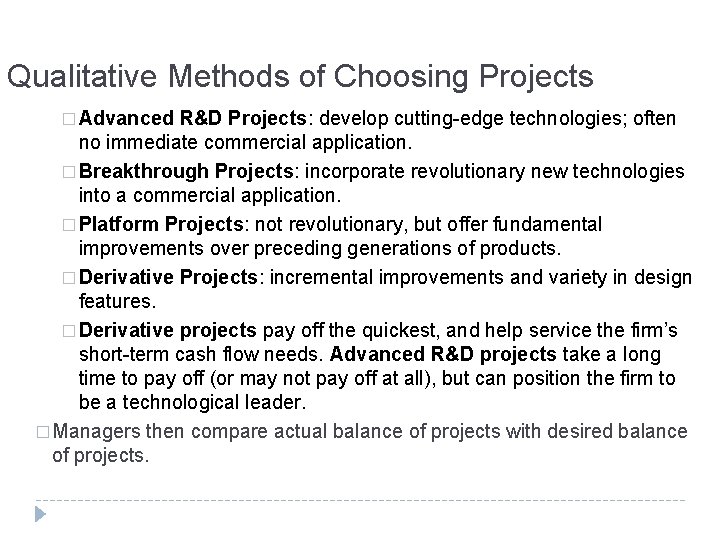 Qualitative Methods of Choosing Projects

□ Advanced R&D Projects: develop cutting-edge technologies; often no immediate commercial application.

□ Breakthrough Projects: incorporate revolutionary new technologies into a commercial application.

□ Platform Projects: not revolutionary, but offer fundamental improvements over preceding generations of products.

□ Derivative Projects: incremental improvements and variety in design features.

□ Derivative projects pay off the quickest, and help service the firm's short-term cash flow needs. Advanced R&D projects take a long time to pay off (or may not pay off at all), but can position the firm to be a technological leader.

□ Managers then compare actual balance of projects with desired balance of projects.